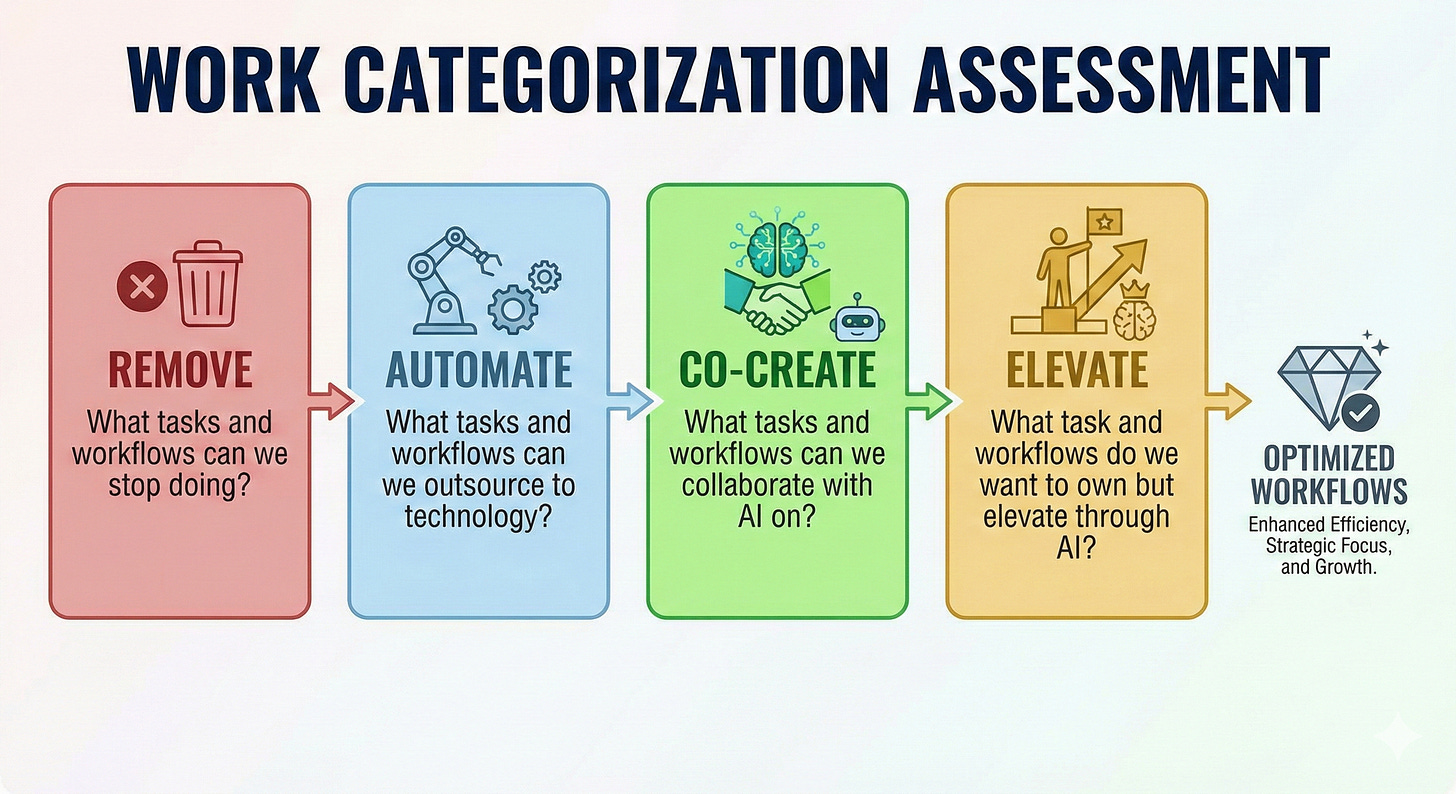 WORK CATEGORIZATION ASSESSMENT

REMOVE

What tasks and workflows can we stop doing?

AUTOMATE

What tasks and workflows can we outsource to technology?

CO-CREATE

What tasks and workflows can we collaborate with AI on?

ELEVATE

What task and workflows do we want to own but elevate through AI?

OPTIMIZED WORKFLOWS

Enhanced Efficiency, Strategic Focus, and Growth.